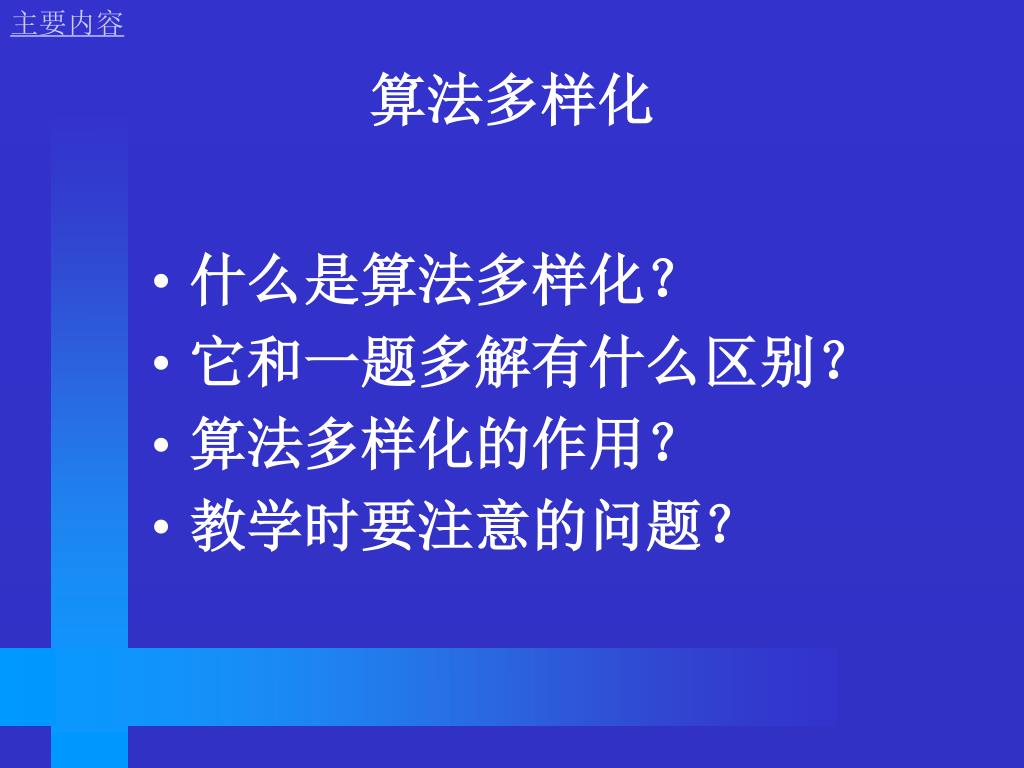 主要内容

算法多样化

• 什么是算法多样化？
• 它和一题多解有什么区别？
• 算法多样化的作用？
• 教学时要注意的问题？